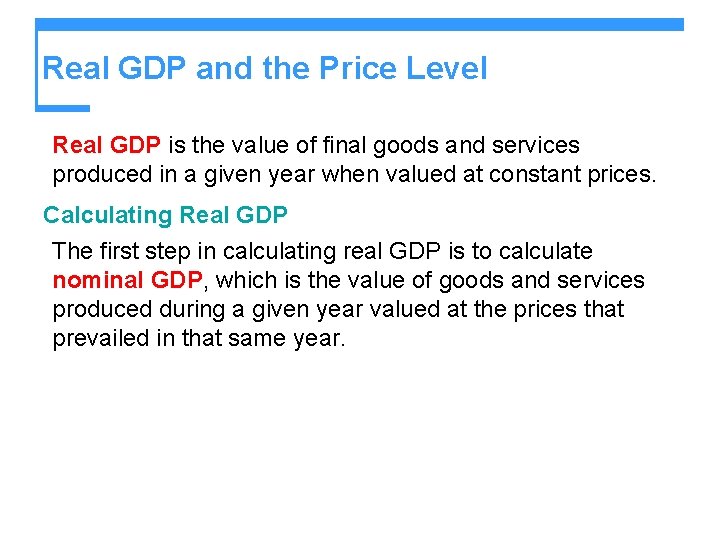 Real GDP and the Price Level

Real GDP is the value of final goods and services produced in a given year when valued at constant prices.

Calculating Real GDP

The first step in calculating real GDP is to calculate nominal GDP, which is the value of goods and services produced during a given year valued at the prices that prevailed in that same year.